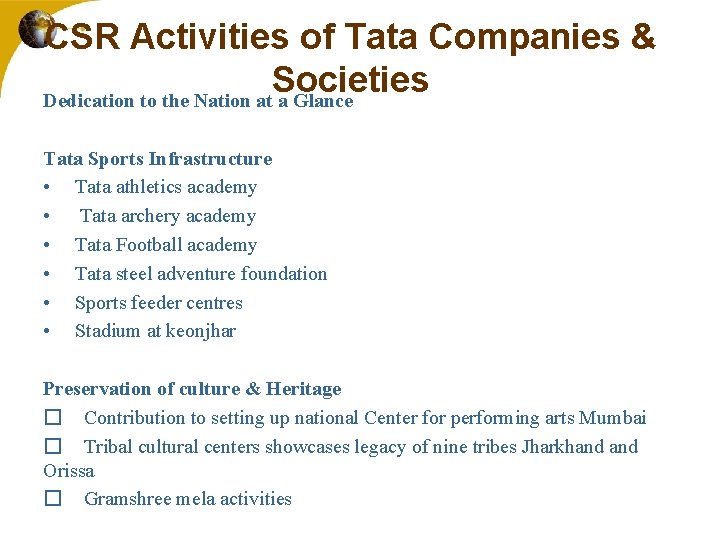 CSR Activities of Tata Companies & Societies

Dedication to the Nation at a Glance

Tata Sports Infrastructure
• Tata athletics academy
• Tata archery academy
• Tata Football academy
• Tata steel adventure foundation
• Sports feeder centres
• Stadium at keonjhar

Preservation of culture & Heritage
☐ Contribution to setting up national Center for performing arts Mumbai
☐ Tribal cultural centers showcases legacy of nine tribes Jharkhand and Orissa
☐ Gramshree mela activities